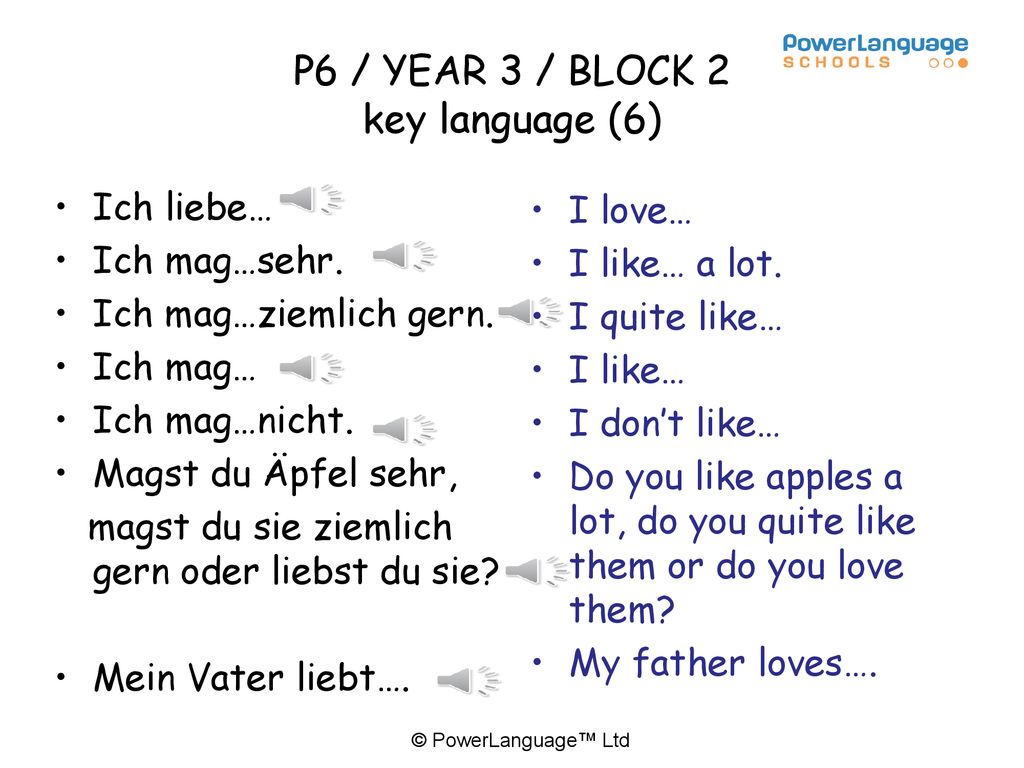 PowerLanguage SCHOOLS

P6 / YEAR 3 / BLOCK 2
key language (6)

• Ich liebe…
• Ich mag…sehr.
• Ich mag…ziemlich gern.
• Ich mag…
• Ich mag…nicht.
• Magst du Äpfel sehr, magst du sie ziemlich gern oder liebst du sie?

• Mein Vater liebt….

• I love…
• I like… a lot.
• I quite like…
• I like…
• I don't like…
• Do you like apples a lot, do you quite like them or do you love them?
• My father loves….

© PowerLanguage™ Ltd